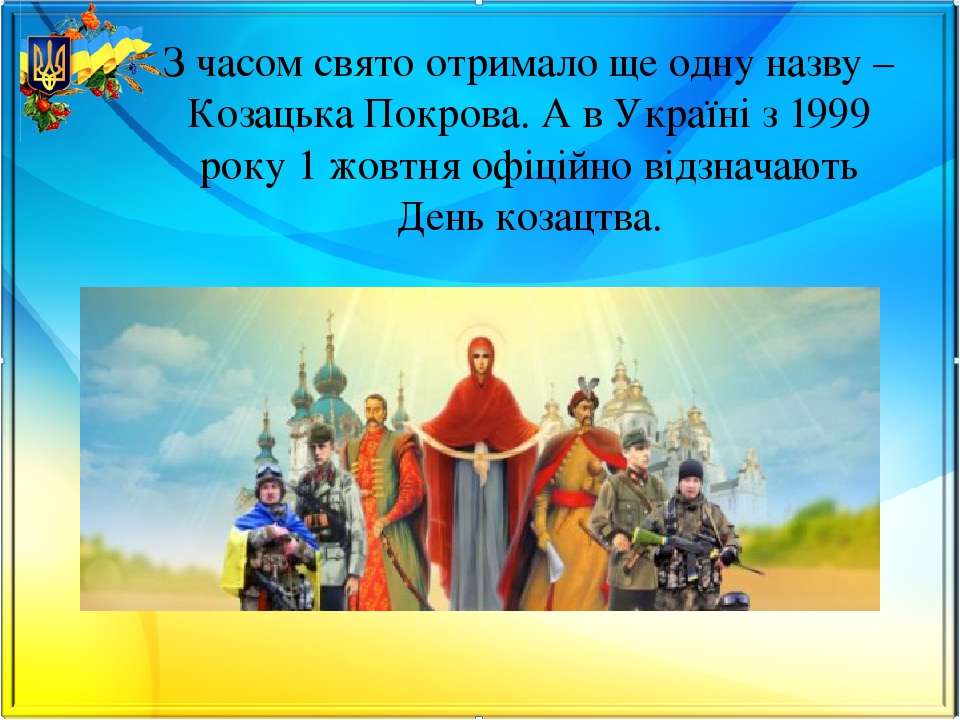 З часом свято отримало ще одну назву – Козацька Покрова. А в Україні з 1999 року 1 жовтня офіційно відзначають День козацтва.